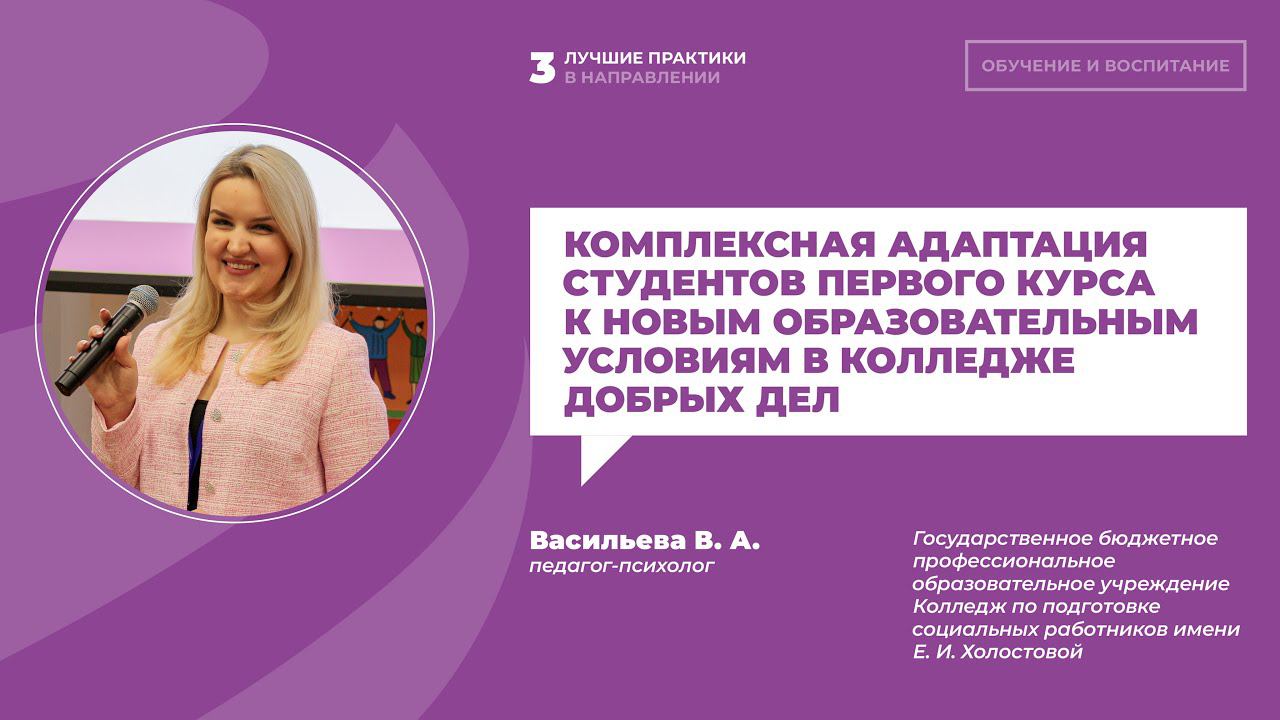 3 ЛУЧШИЕ ПРАКТИКИ
В НАПРАВЛЕНИИ

ОБУЧЕНИЕ И ВОСПИТАНИЕ

КОМПЛЕКСНАЯ АДАПТАЦИЯ СТУДЕНТОВ ПЕРВОГО КУРСА К НОВЫМ ОБРАЗОВАТЕЛЬНЫМ УСЛОВИЯМ В КОЛЛЕДЖЕ ДОБРЫХ ДЕЛ

Васильева В. А.
педагог-психолог

Государственное бюджетное профессиональное образовательное учреждение Колледж по подготовке социальных работников имени Е. И. Холостовой